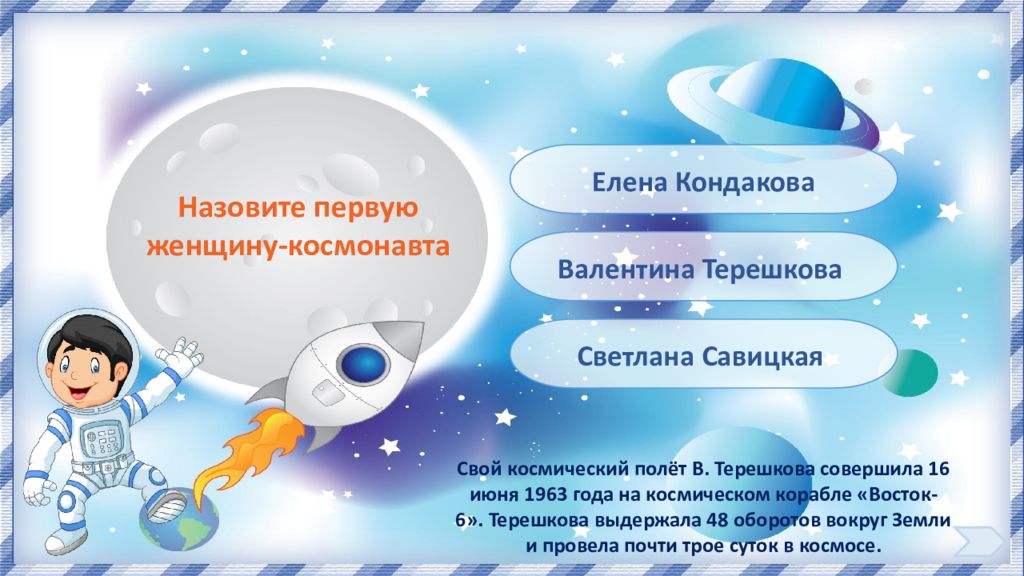 Назовите первую женщину-космонавта

Елена Кондакова

Валентина Терешкова

Светлана Савицкая

Свой космический полёт В. Терешкова совершила 16 июня 1963 года на космическом корабле «Восток-6». Терешкова выдержала 48 оборотов вокруг Земли и провела почти трое суток в космосе.